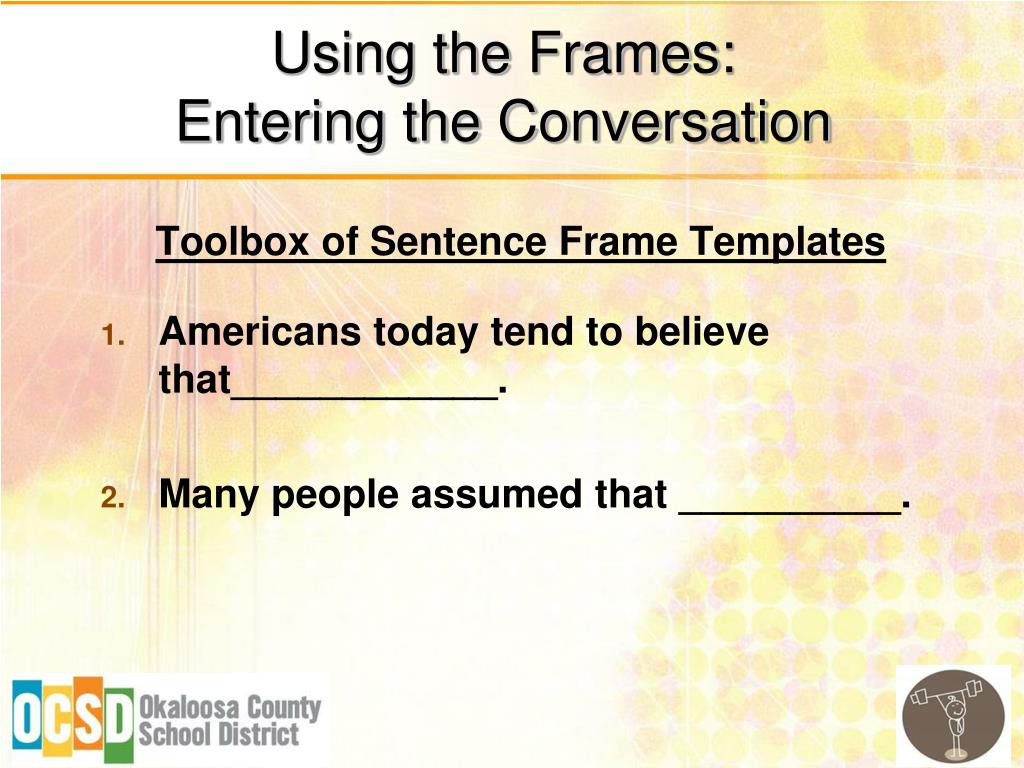 Using the Frames:
Entering the Conversation

Toolbox of Sentence Frame Templates

1. Americans today tend to believe that____________.

2. Many people assumed that __________.

OCSD Okaloosa County School District